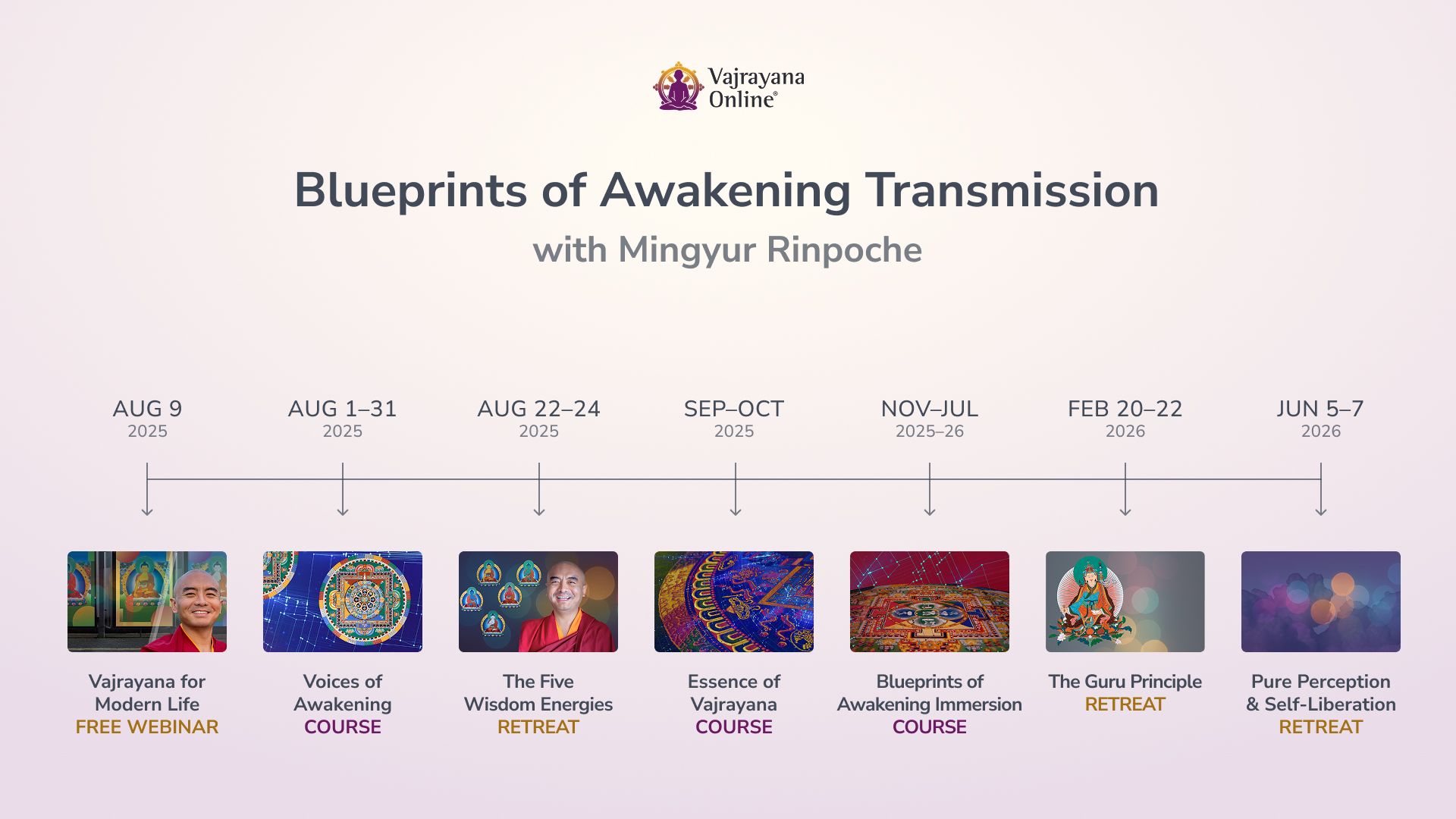 Vajrayana Online®

Blueprints of Awakening Transmission
with Mingyur Rinpoche

AUG 9
2025

AUG 1–31
2025

AUG 22–24
2025

SEP–OCT
2025

NOV–JUL
2025–26

FEB 20–22
2026

JUN 5–7
2026

Vajrayana for Modern Life
FREE WEBINAR

Voices of Awakening
COURSE

The Five Wisdom Energies
RETREAT

Essence of Vajrayana
COURSE

Blueprints of Awakening Immersion
COURSE

The Guru Principle
RETREAT

Pure Perception & Self-Liberation
RETREAT